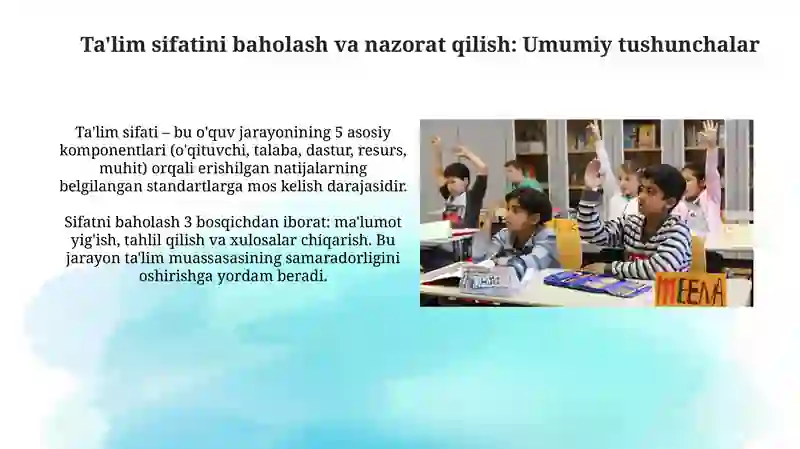 Ta'lim sifatini baholash va nazorat qilish: Umumiy tushunchalar

Ta'lim sifati – bu o'quv jarayonining 5 asosiy komponentlari (o'qituvchi, talaba, dastur, resurs, muhit) orqali erishilgan natijalarning belgilangan standartlarga mos kelish darajasidir.

Sifatni baholash 3 bosqichdan iborat: ma'lumot yig'ish, tahlil qilish va xulosalar chiqarish. Bu jarayon ta'lim muassasasining samaradorligini oshirishga yordam beradi.

MEELA